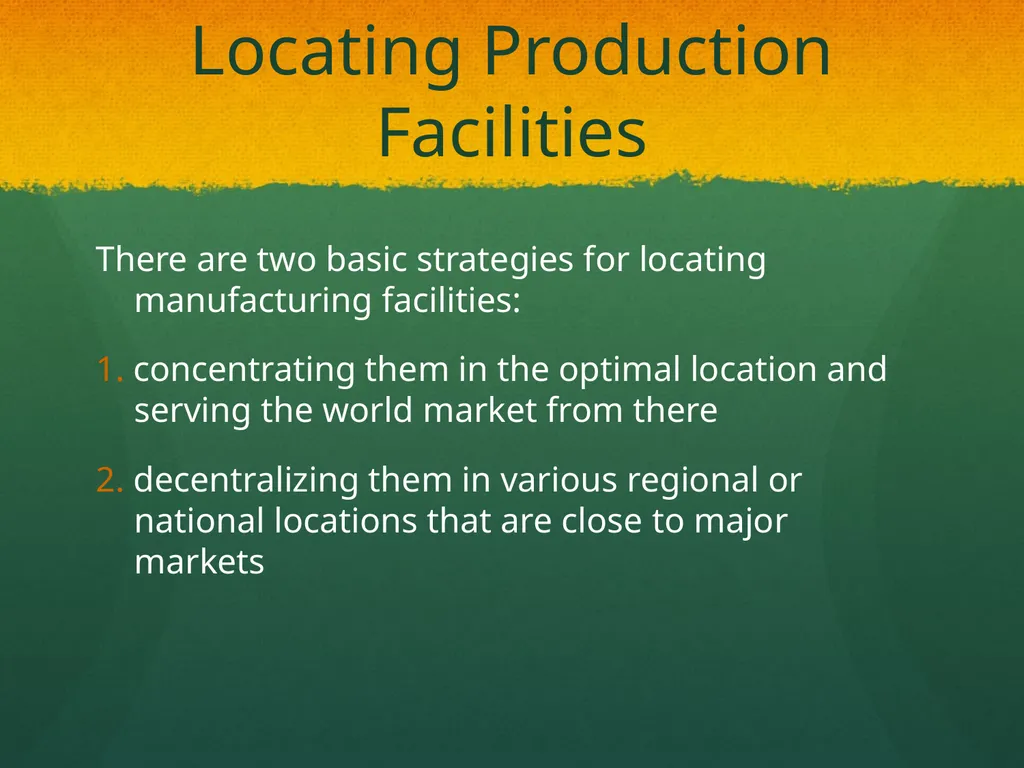 Locating Production Facilities

There are two basic strategies for locating manufacturing facilities:

1. concentrating them in the optimal location and serving the world market from there

2. decentralizing them in various regional or national locations that are close to major markets